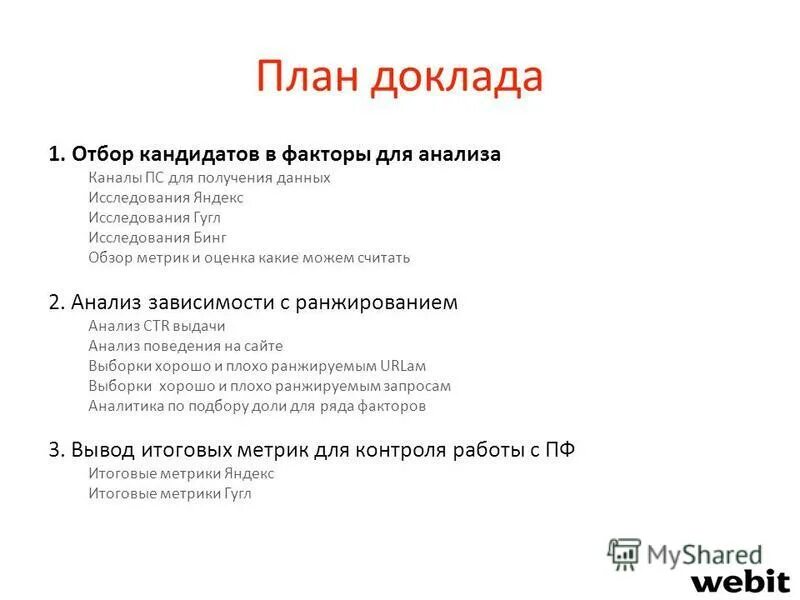 План доклада

1. Отбор кандидатов в факторы для анализа
Каналы ПС для получения данных
Исследования Яндекс
Исследования Гугл
Исследования Бинг
Обзор метрик и оценка какие можем считать

2. Анализ зависимости с ранжированием
Анализ CTR выдачи
Анализ поведения на сайте
Выборки хорошо и плохо ранжируемым URLам
Выборки хорошо и плохо ранжируемым запросам
Аналитика по подбору доли для ряда факторов

3. Вывод итоговых метрик для контроля работы с ПФ
Итоговые метрики Яндекс
Итоговые метрики Гугл

MyShared
webit